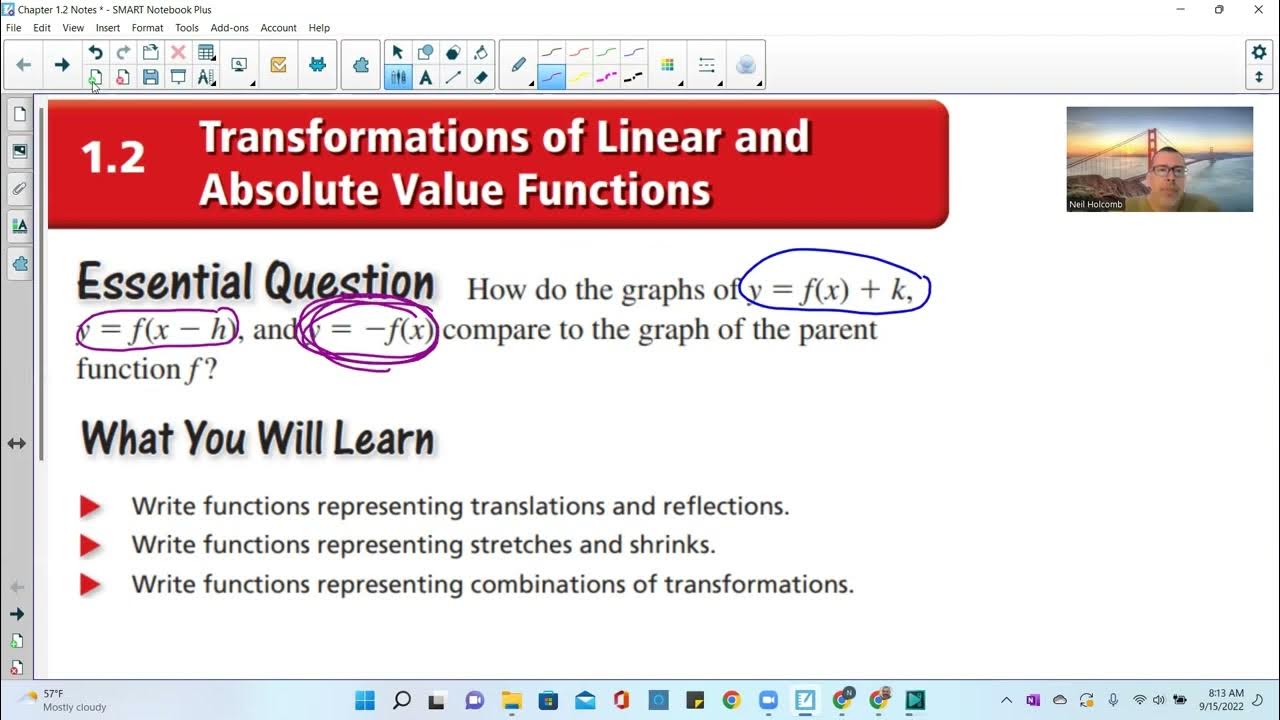 Chapter 1.2 Notes * - SMART Notebook Plus

File Edit View Insert Format Tools Add-ons Account Help

1.2 Transformations of Linear and Absolute Value Functions

Neil Holcomb

Essential Question How do the graphs of $y = f(x) + k$, $y = f(x - h)$, and $y = -f(x)$ compare to the graph of the parent function $f$?

What You Will Learn

Write functions representing translations and reflections.
Write functions representing stretches and shrinks.
Write functions representing combinations of transformations.

57°F
Mostly cloudy

8:13 AM
9/15/2022